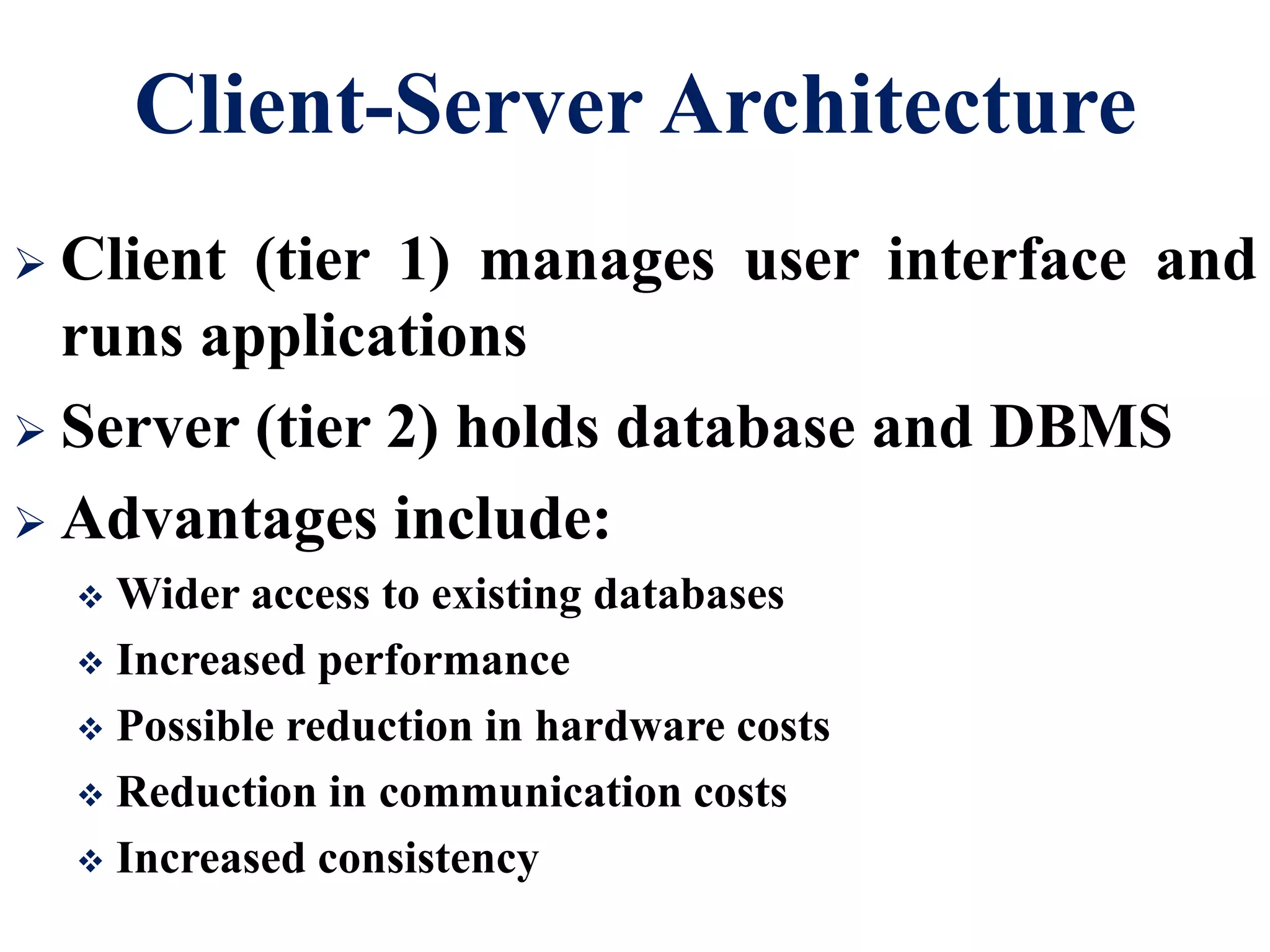 Client-Server Architecture

➢ Client (tier 1) manages user interface and runs applications

➢ Server (tier 2) holds database and DBMS

➢ Advantages include:

❖ Wider access to existing databases

❖ Increased performance

❖ Possible reduction in hardware costs

❖ Reduction in communication costs

❖ Increased consistency